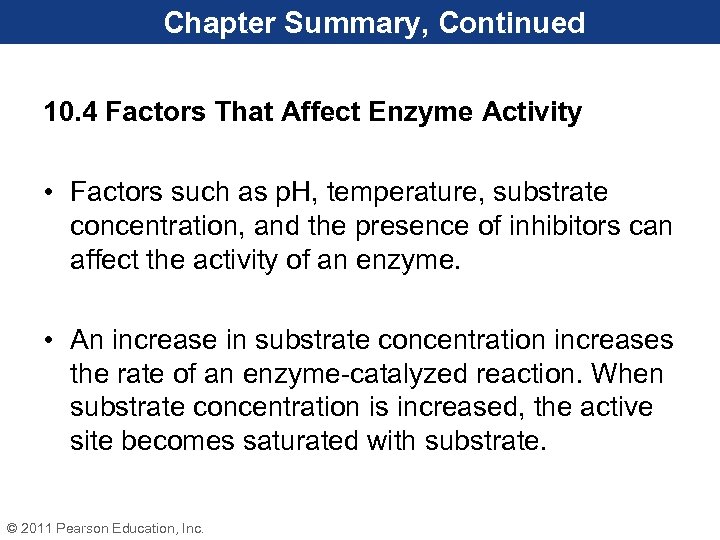 Chapter Summary, Continued

10.4 Factors That Affect Enzyme Activity

• Factors such as pH, temperature, substrate concentration, and the presence of inhibitors can affect the activity of an enzyme.

• An increase in substrate concentration increases the rate of an enzyme-catalyzed reaction. When substrate concentration is increased, the active site becomes saturated with substrate.

© 2011 Pearson Education, Inc.